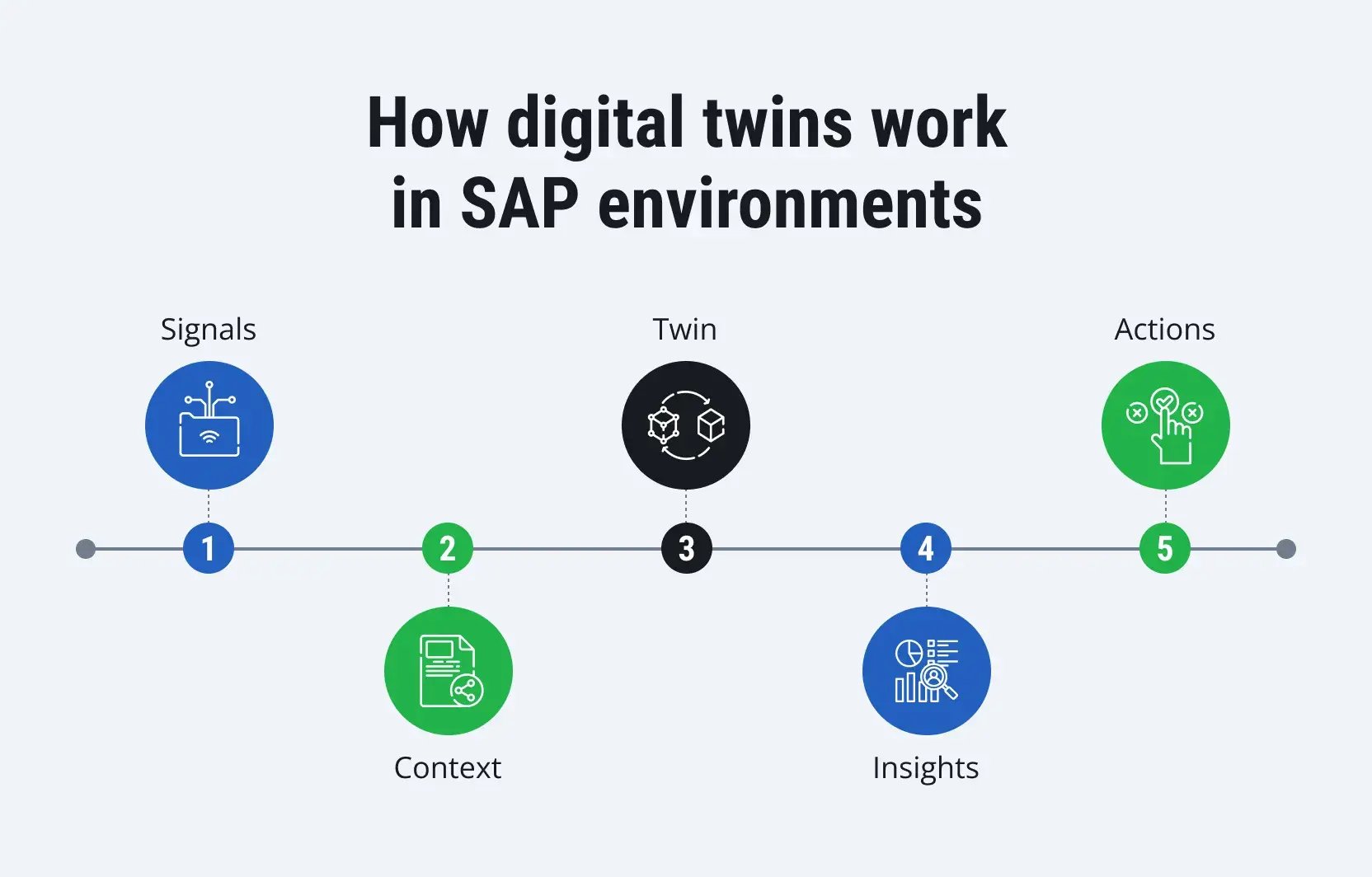 How digital twins work in SAP environments

Signals

1

2

Context

Twin

3

4

Insights

Actions

5